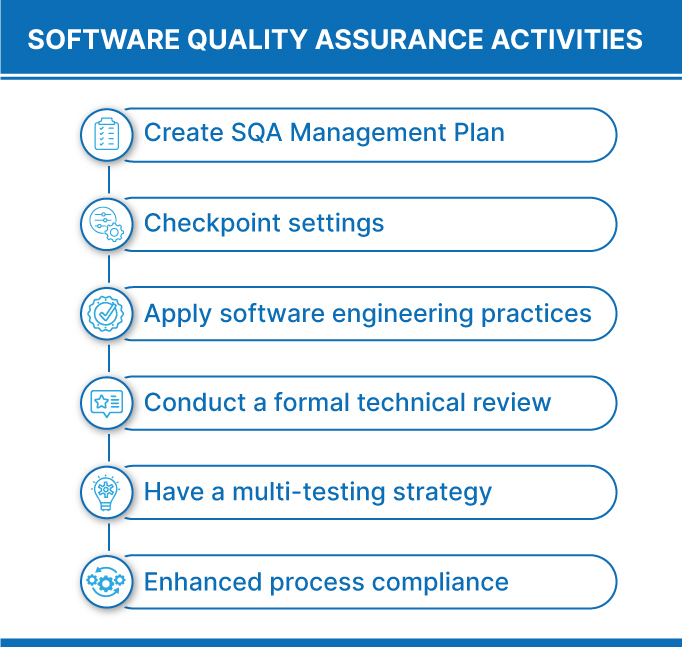 SOFTWARE QUALITY ASSURANCE ACTIVITIES

Create SQA Management Plan

Checkpoint settings

Apply software engineering practices

Conduct a formal technical review

Have a multi-testing strategy

Enhanced process compliance